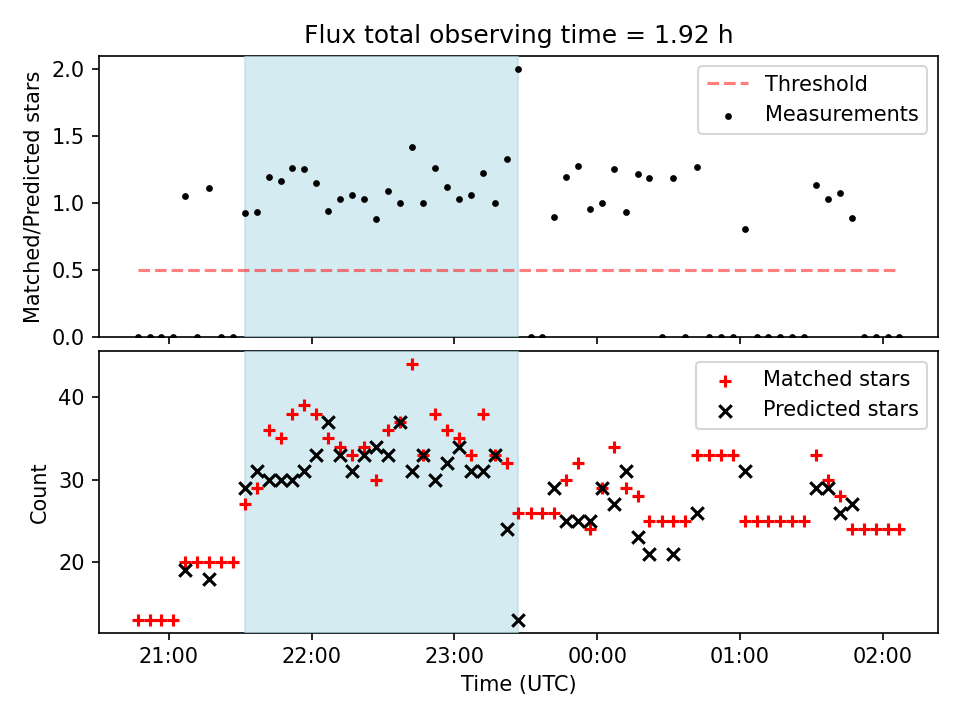 Flux total observing time = 1.92 h

Matched/Predicted stars

2.0
1.5
1.0
0.5
0.0

Threshold
Measurements

Count

40
30
20

Matched stars
Predicted stars

21:00
22:00
23:00
00:00
01:00
02:00

Time (UTC)